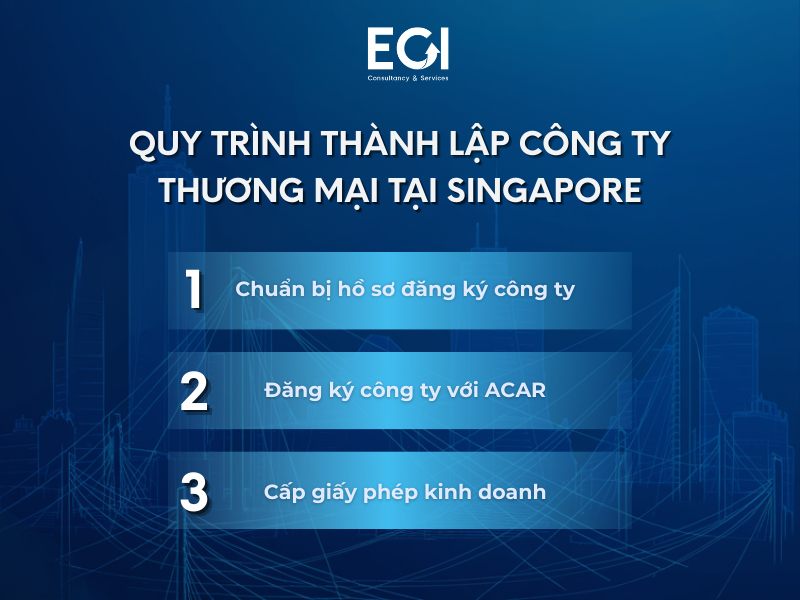 EGI
Consultancy & Services

QUY TRÌNH THÀNH LẬP CÔNG TY THƯƠNG MẠI TẠI SINGAPORE

1 Chuẩn bị hồ sơ đăng ký công ty

2 Đăng ký công ty với ACAR

3 Cấp giấy phép kinh doanh